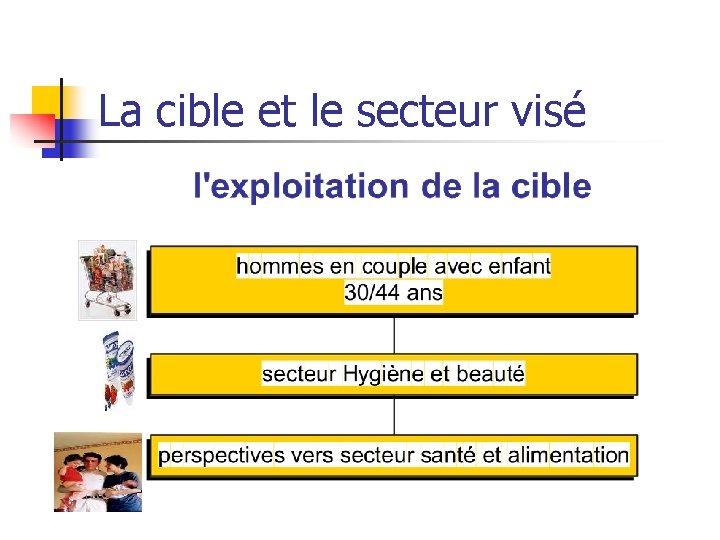 La cible et le secteur visé

l'exploitation de la cible

hommes en couple avec enfant
30/44 ans

secteur Hygiène et beauté

perspectives vers secteur santé et alimentation